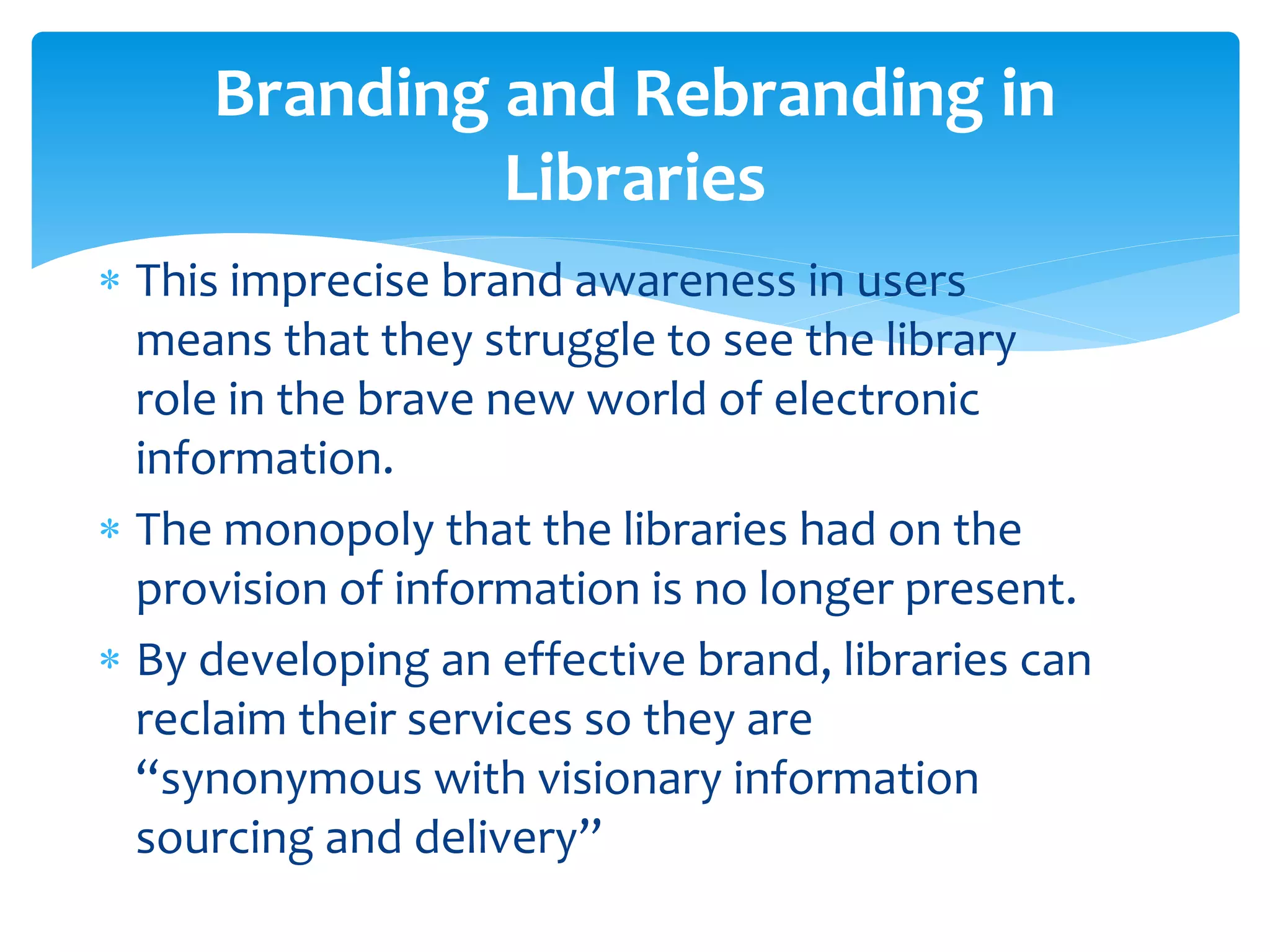 Branding and Rebranding in Libraries

* This imprecise brand awareness in users means that they struggle to see the library role in the brave new world of electronic information.
* The monopoly that the libraries had on the provision of information is no longer present.
* By developing an effective brand, libraries can reclaim their services so they are “synonymous with visionary information sourcing and delivery”